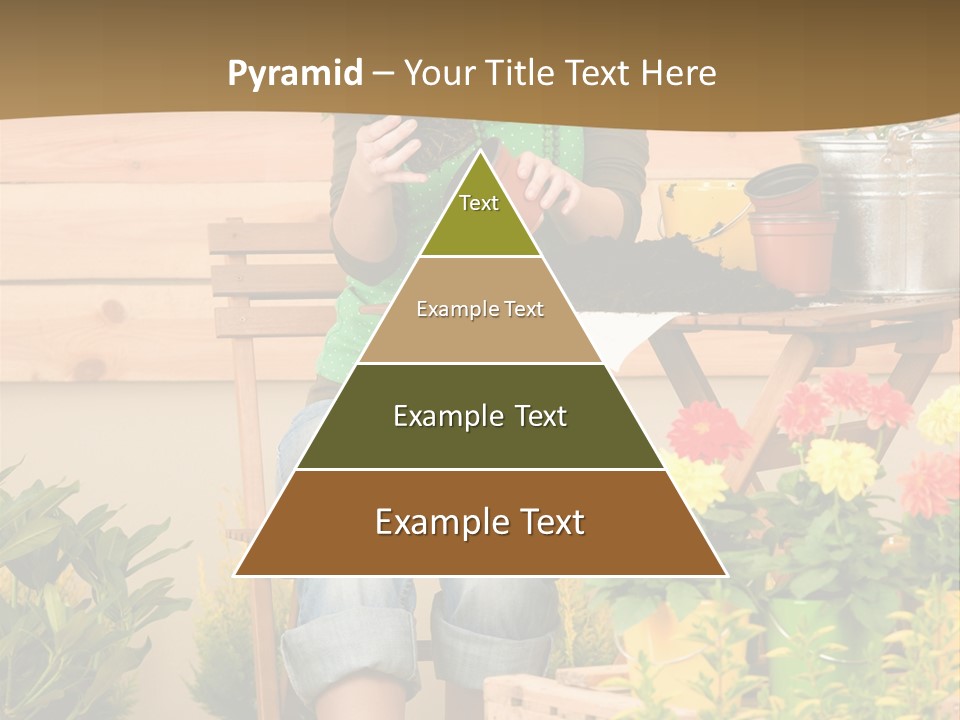 Pyramid – Your Title Text Here

Text

Example Text

Example Text

Example Text